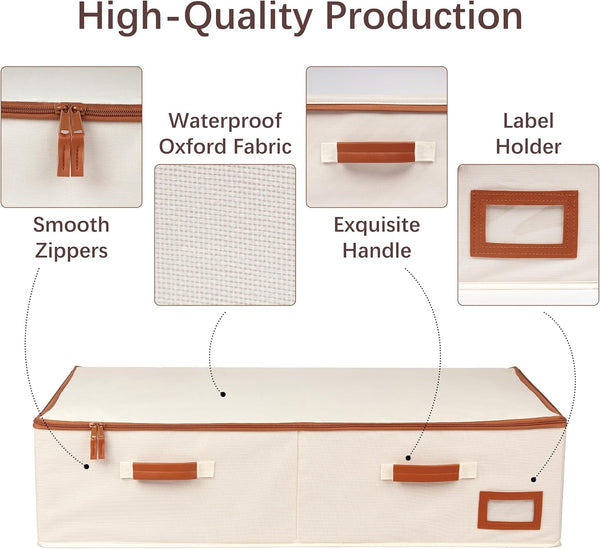 High-Quality Production

Smooth
Zippers

Waterproof
Oxford Fabric

Exquisite
Handle

Label
Holder